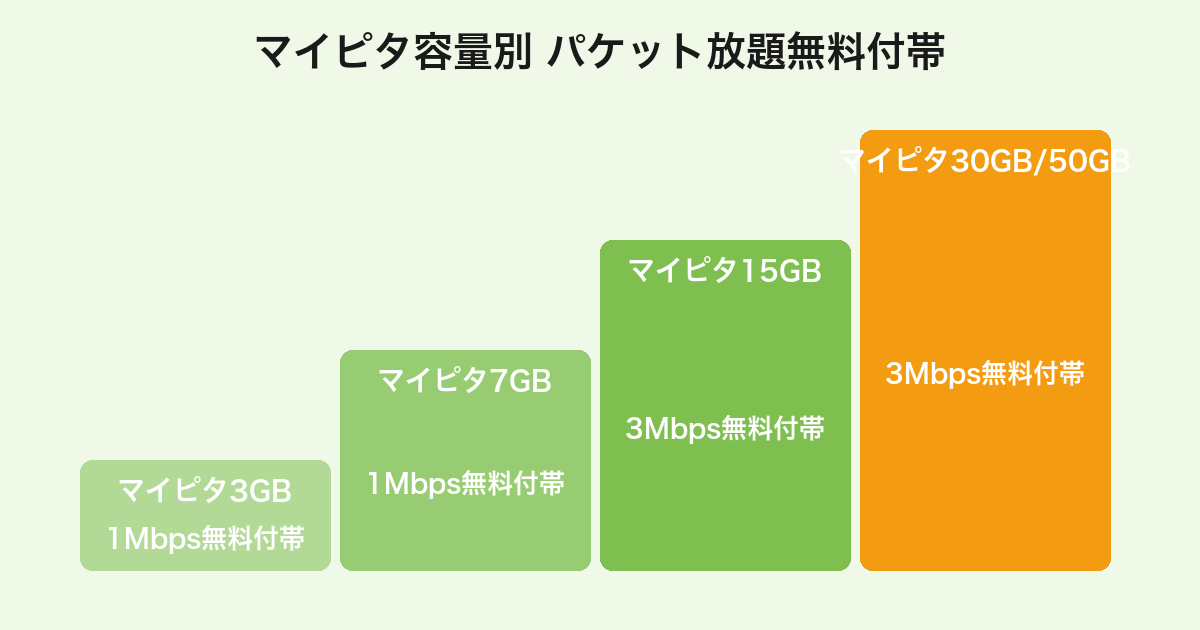 マイピタ容量別 パケット放題無料付帯

マイピタ3GB
1Mbps無料付帯

マイピタ7GB
1Mbps無料付帯

マイピタ15GB
3Mbps無料付帯

マイピタ30GB/50GB
3Mbps無料付帯